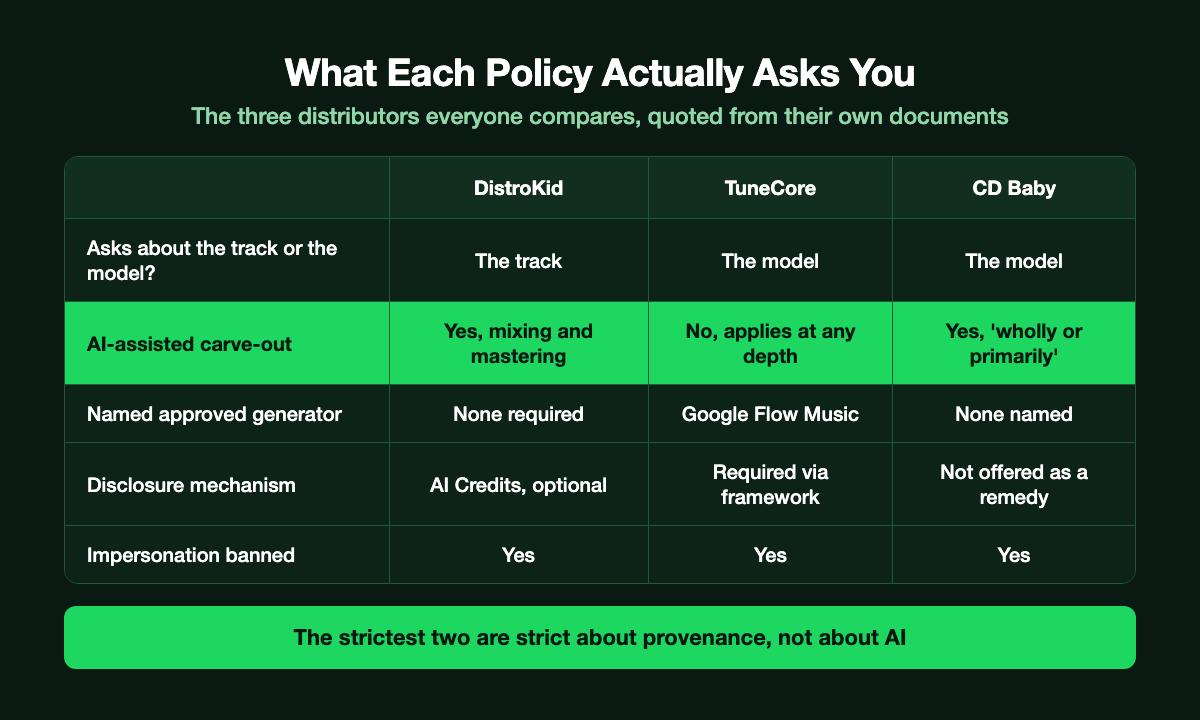 What Each Policy Actually Asks You

The three distributors everyone compares, quoted from their own documents

| | DistroKid | TuneCore | CD Baby |
|---|---|---|---|
| Asks about the track or the model? | The track | The model | The model |
| AI-assisted carve-out | Yes, mixing and mastering | No, applies at any depth | Yes, 'wholly or primarily' |
| Named approved generator | None required | Google Flow Music | None named |
| Disclosure mechanism | AI Credits, optional | Required via framework | Not offered as a remedy |
| Impersonation banned | Yes | Yes | Yes |

The strictest two are strict about provenance, not about AI